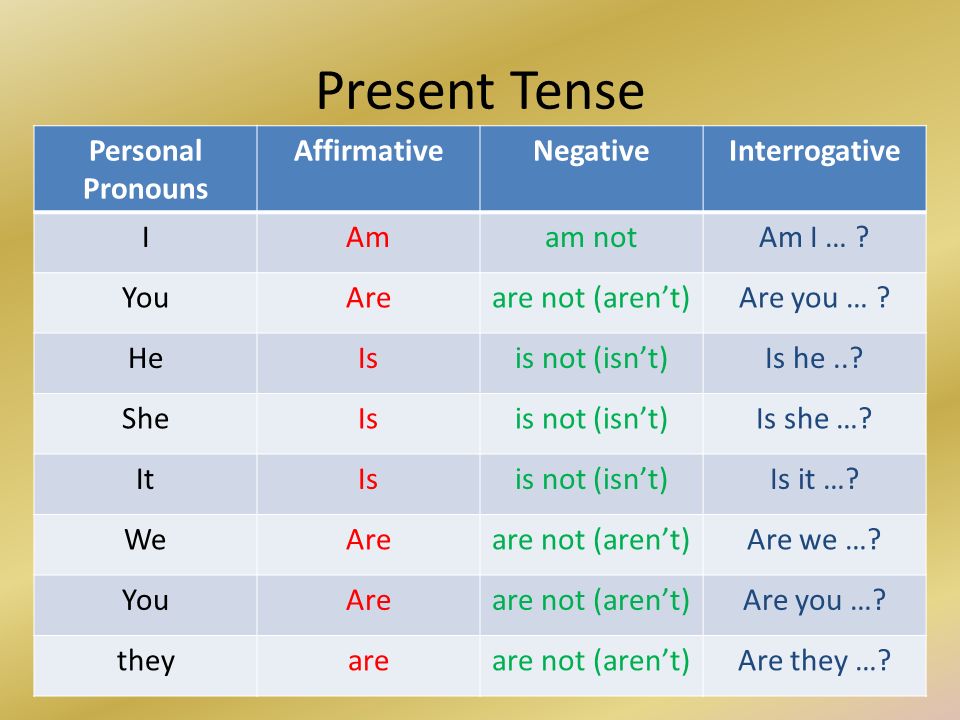 Present Tense

| Personal Pronouns | Affirmative | Negative | Interrogative |
|---|---|---|---|
| I | Am | am not | Am I … ? |
| You | Are | are not (aren't) | Are you … ? |
| He | Is | is not (isn't) | Is he ..? |
| She | Is | is not (isn't) | Is she …? |
| It | Is | is not (isn't) | Is it …? |
| We | Are | are not (aren't) | Are we …? |
| You | Are | are not (aren't) | Are you …? |
| they | are | are not (aren't) | Are they …? |